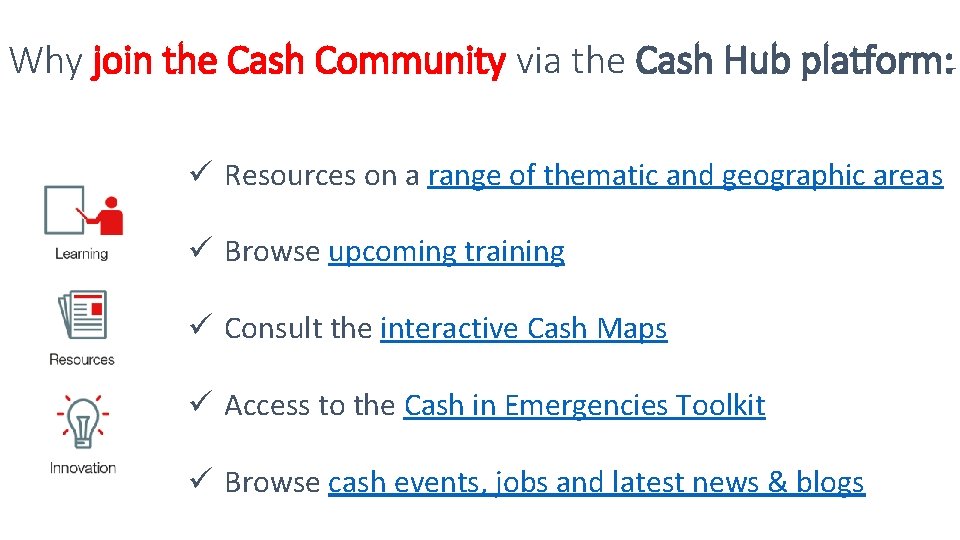 Why join the Cash Community via the Cash Hub platform:

Learning

Resources

Innovation

✓ Resources on a range of thematic and geographic areas

✓ Browse upcoming training

✓ Consult the interactive Cash Maps

✓ Access to the Cash in Emergencies Toolkit

✓ Browse cash events, jobs and latest news & blogs